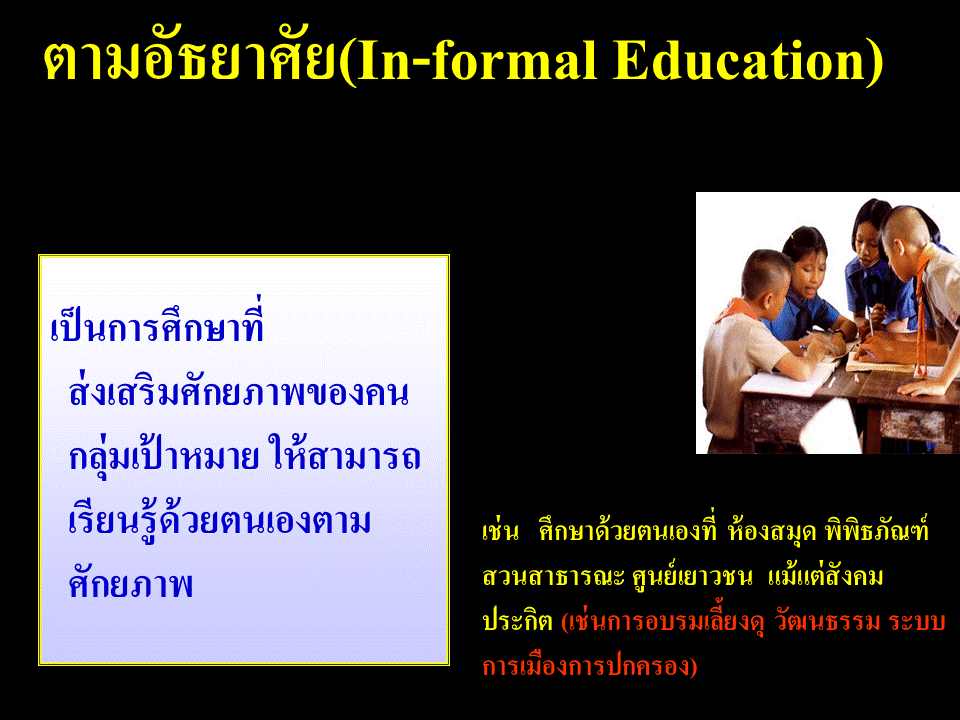 ตามอัธยาศัย(In-formal Education)

เป็นการศึกษาที่ส่งเสริมศักยภาพของคนกลุ่มเป้าหมาย ให้สามารถเรียนรู้ด้วยตนเองตามศักยภาพ

เช่น  ศึกษาด้วยตนเองที่ ห้องสมุด พิพิธภัณฑ์ สวนสาธารณะ ศูนย์เยาวชน  แม้แต่สังคมประกิต (เช่นการอบรมเลี้ยงดู วัฒนธรรม ระบบการเมืองการปกครอง)